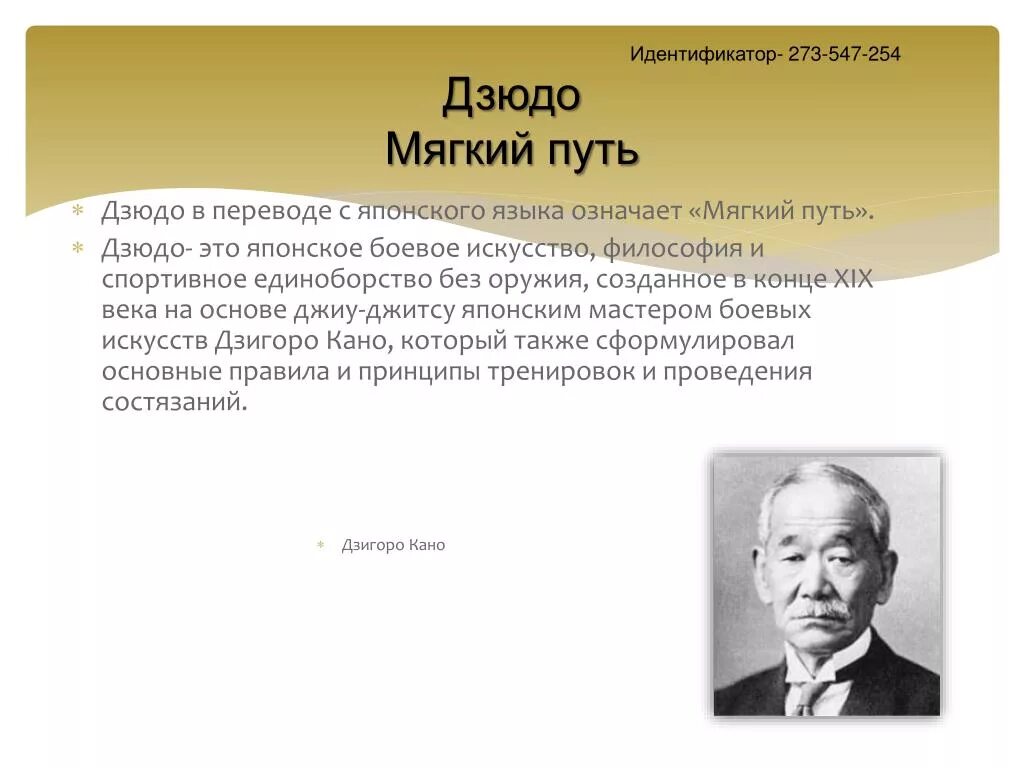 Идентификатор- 273-547-254

Дзюдо
Мягкий путь

Дзюдо в переводе с японского языка означает «Мягкий путь».

Дзюдо- это японское боевое искусство, философия и спортивное единоборство без оружия, созданное в конце XIX века на основе джиу-джитсу японским мастером боевых искусств Дзигоро Кано, который также сформулировал основные правила и принципы тренировок и проведения состязаний.

Дзигоро Кано